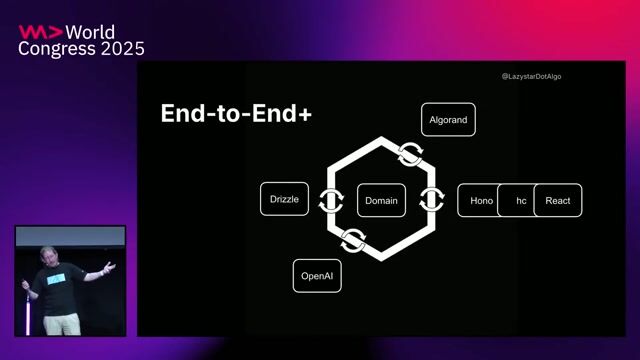 World Congress 2025

@LazystarDotAlgo

End-to-End+

Algorand

Drizzle

Domain

Hono

hc

React

OpenAI